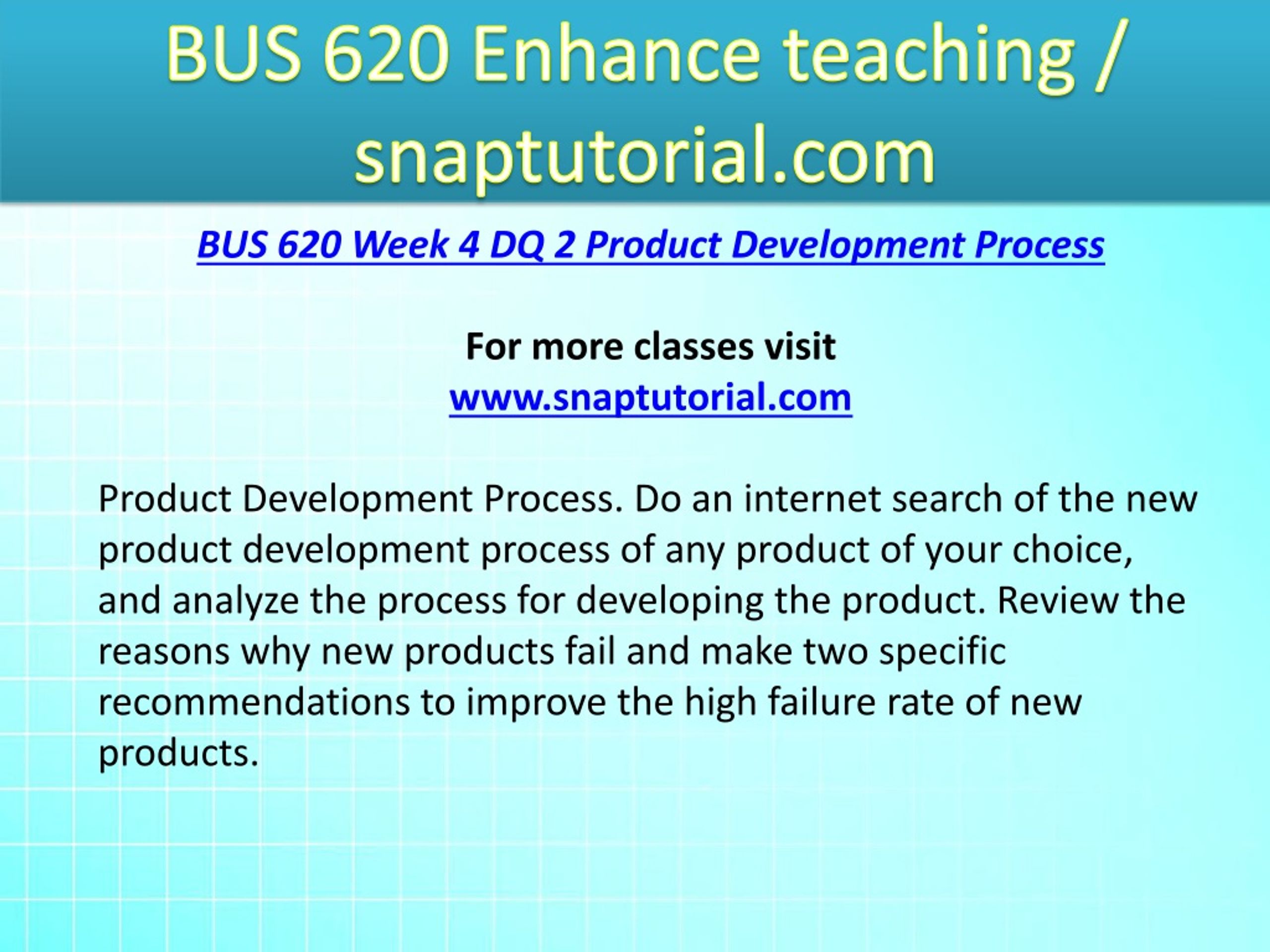 BUS 620 Enhance teaching / snaptutorial.com

BUS 620 Week 4 DQ 2 Product Development Process

For more classes visit
www.snaptutorial.com

Product Development Process. Do an internet search of the new product development process of any product of your choice, and analyze the process for developing the product. Review the reasons why new products fail and make two specific recommendations to improve the high failure rate of new products.